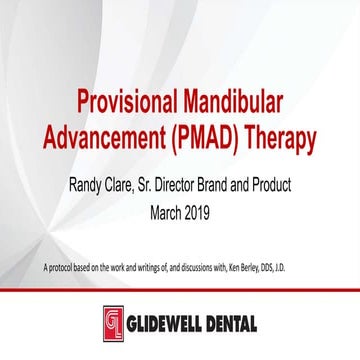 Provisional Mandibular Advancement (PMAD) Therapy

Randy Clare, Sr. Director Brand and Product
March 2019

A protocol based on the work and writings of, and discussions with, Ken Berley, DDS, J.D.

GL GLIDEWELL DENTAL